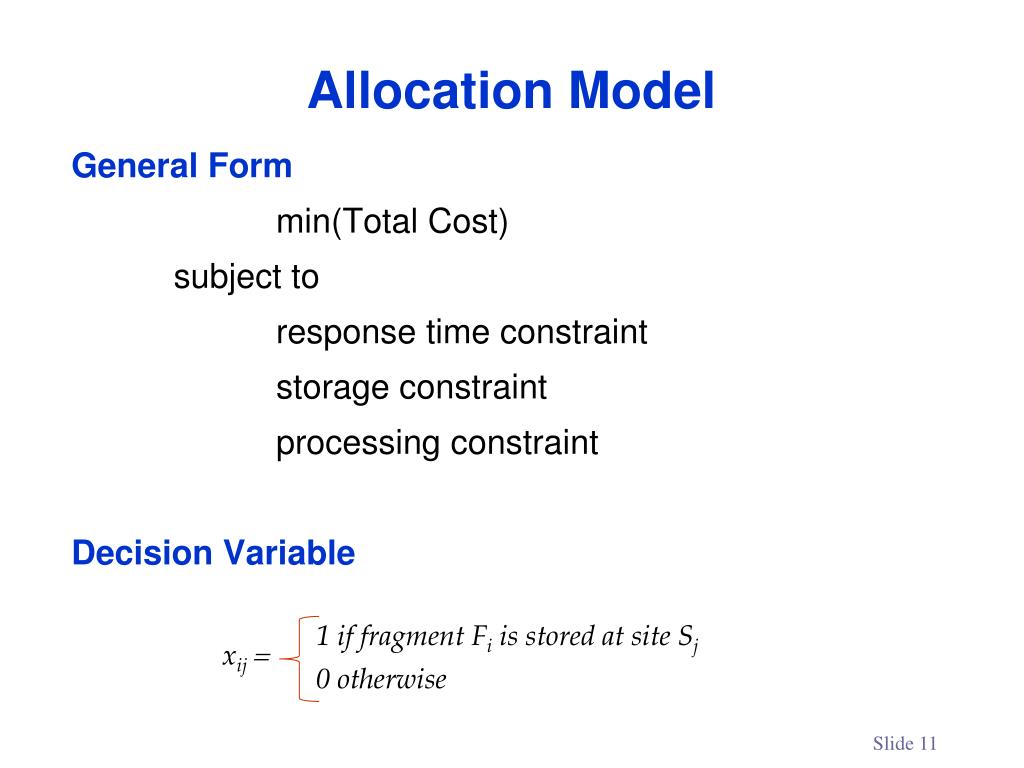 Allocation Model

General Form

min(Total Cost)

subject to

response time constraint

storage constraint

processing constraint

Decision Variable

$x_{ij} = \begin{cases} 1 \text{ if fragment } F_i \text{ is stored at site } S_j \\ 0 \text{ otherwise} \end{cases}$

Slide 11